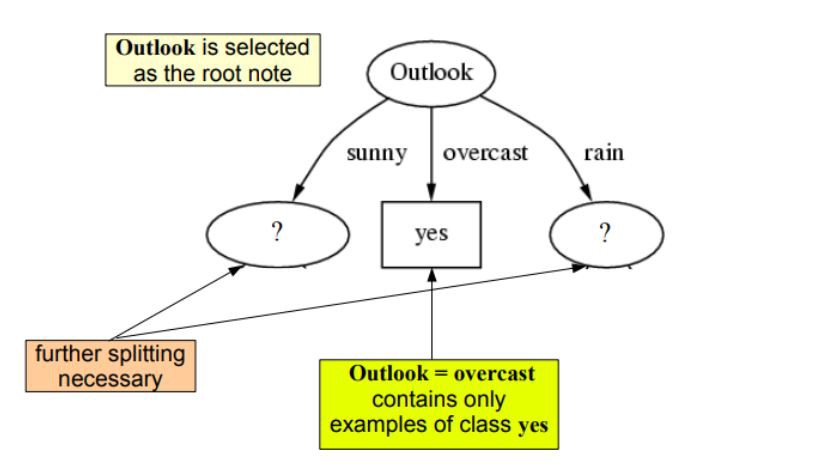 Outlook is selected as the root note

Outlook

sunny

overcast

rain

?

yes

?

further splitting necessary

Outlook = overcast contains only examples of class yes